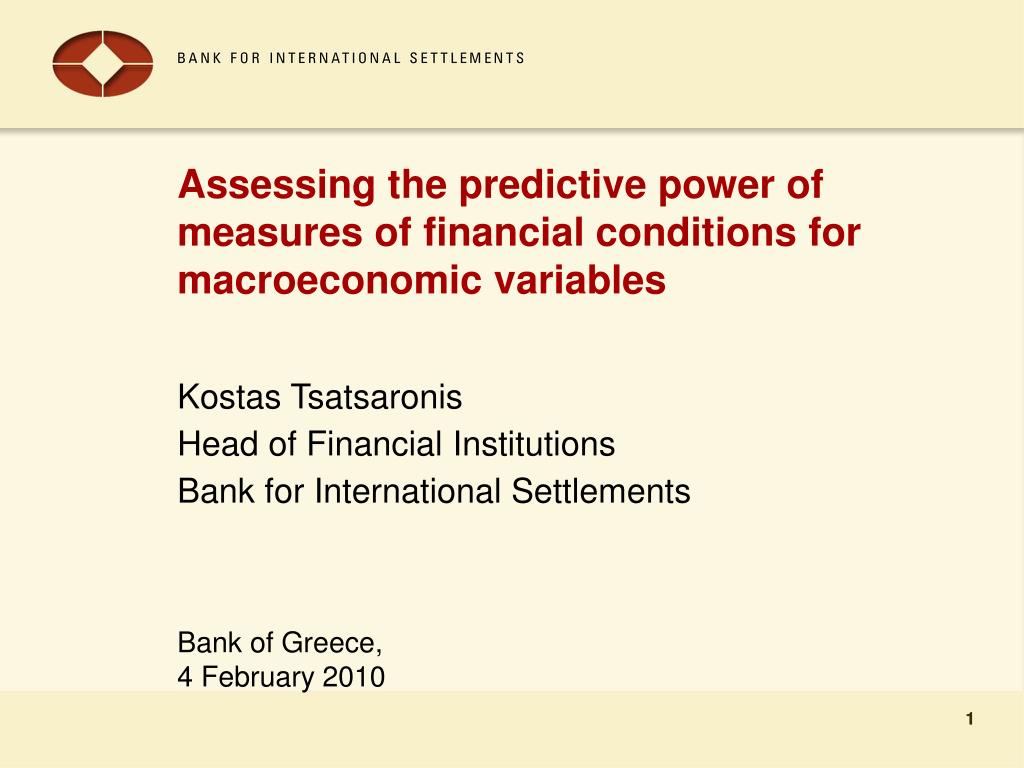 BANK FOR INTERNATIONAL SETTLEMENTS

Assessing the predictive power of measures of financial conditions for macroeconomic variables

Kostas Tsatsaronis
Head of Financial Institutions
Bank for International Settlements

Bank of Greece,
4 February 2010

1